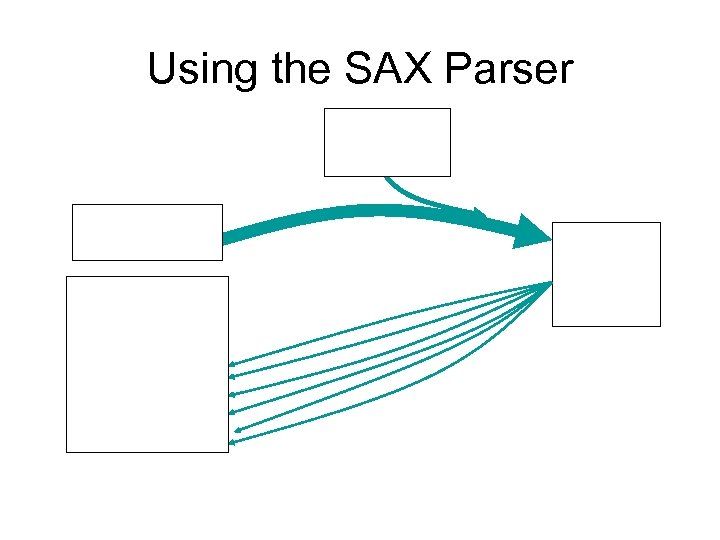 Using the SAX Parser